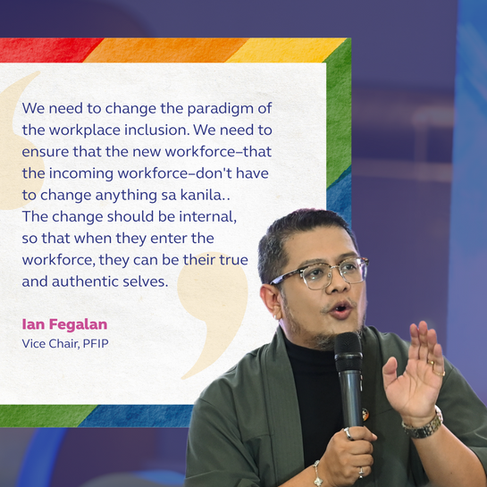 We need to change the paradigm of the workplace inclusion. We need to ensure that the new workforce–that the incoming workforce–don't have to change anything sa kanila.. The change should be internal, so that when they enter the workforce, they can be their true and authentic selves.

Ian Fegalan
Vice Chair, PFIP